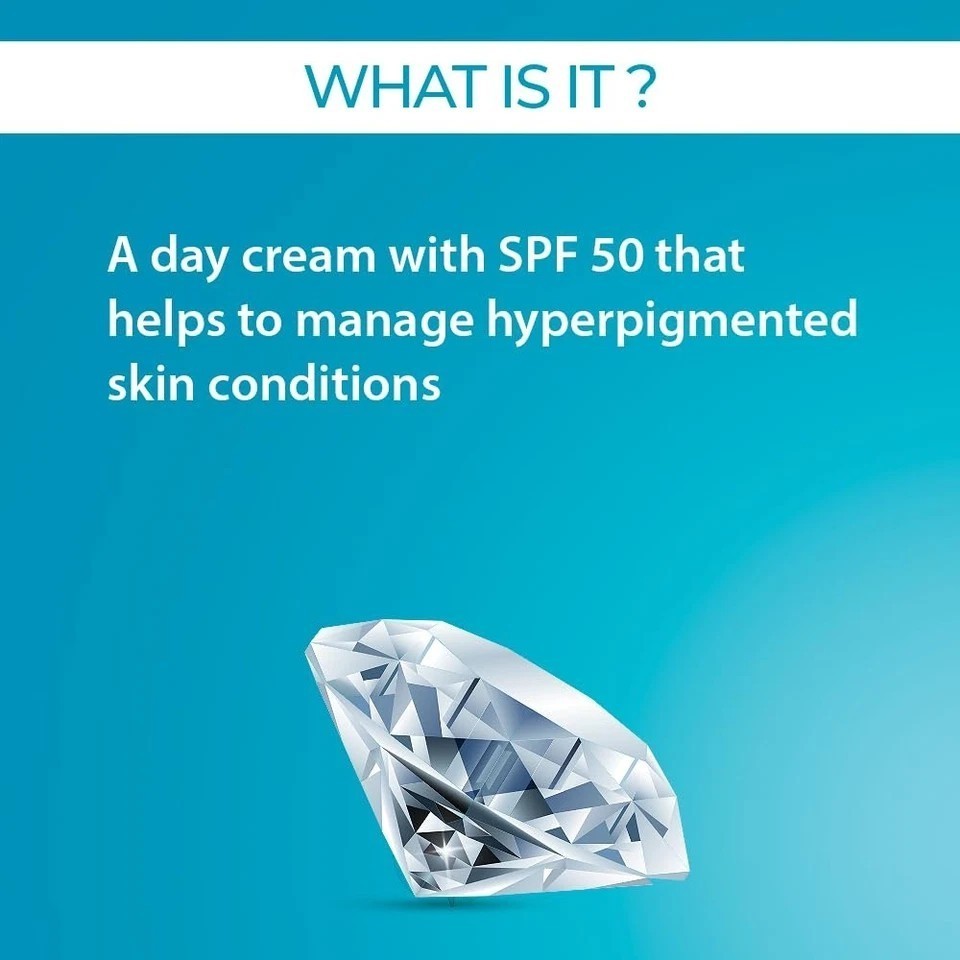 WHAT IS IT ?

A day cream with SPF 50 that helps to manage hyperpigmented skin conditions